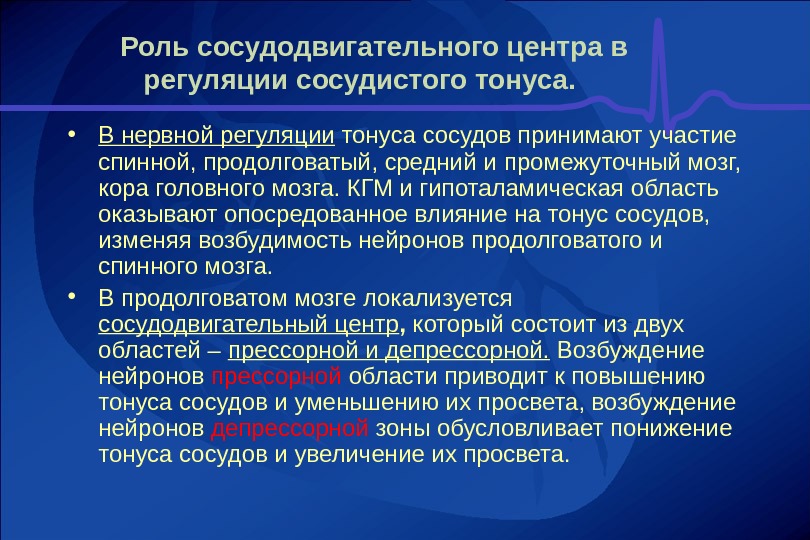 Роль сосудодвигательного центра в регуляции сосудистого тонуса.

• В нервной регуляции тонуса сосудов принимают участие спинной, продолговатый, средний и промежуточный мозг, кора головного мозга. КГМ и гипоталамическая область оказывают опосредованное влияние на тонус сосудов, изменяя возбудимость нейронов продолговатого и спинного мозга.

• В продолговатом мозге локализуется сосудодвигательный центр, который состоит из двух областей – прессорной и депрессорной. Возбуждение нейронов прессорной области приводит к повышению тонуса сосудов и уменьшению их просвета, возбуждение нейронов депрессорной зоны обусловливает понижение тонуса сосудов и увеличение их просвета.